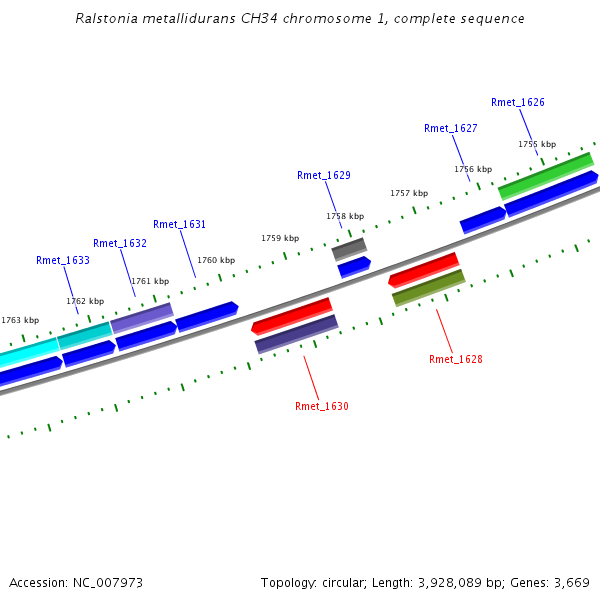 Ralstonia metallidurans CH34 chromosome 1, complete sequence

Rmet_1626
Rmet_1627
1755 kbp
1756 kbp
Rmet_1629
1757 kbp
1758 kbp
Rmet_1631
1759 kbp
Rmet_1632
1760 kbp
Rmet_1633
1761 kbp
1762 kbp
1763 kbp
Rmet_1628
Rmet_1630

Accession: NC_007973
Topology: circular; Length: 3,928,089 bp; Genes: 3,669